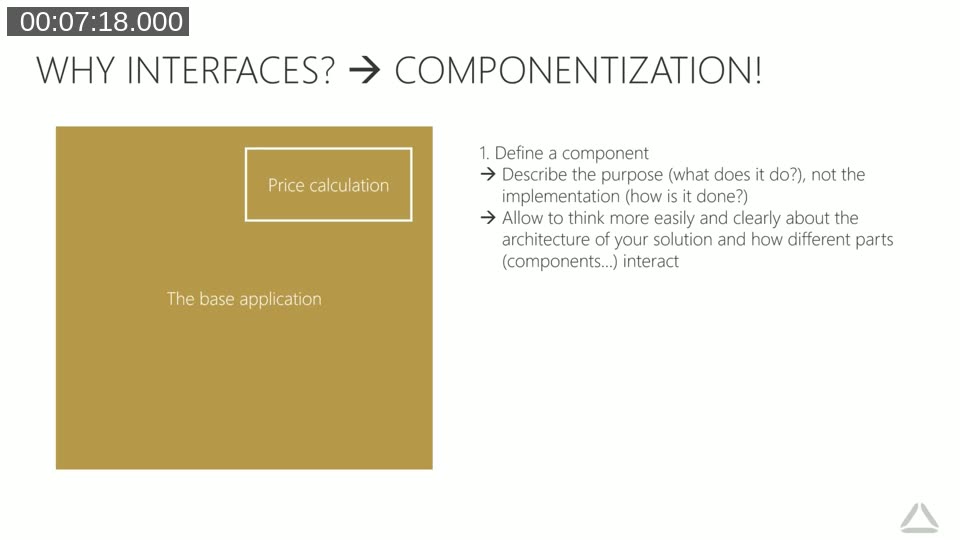 00:07:18.000

WHY INTERFACES? → COMPONENTIZATION!

Price calculation

The base application

1. Define a component
→ Describe the purpose (what does it do?), not the implementation (how is it done?)
→ Allow to think more easily and clearly about the architecture of your solution and how different parts (components…) interact